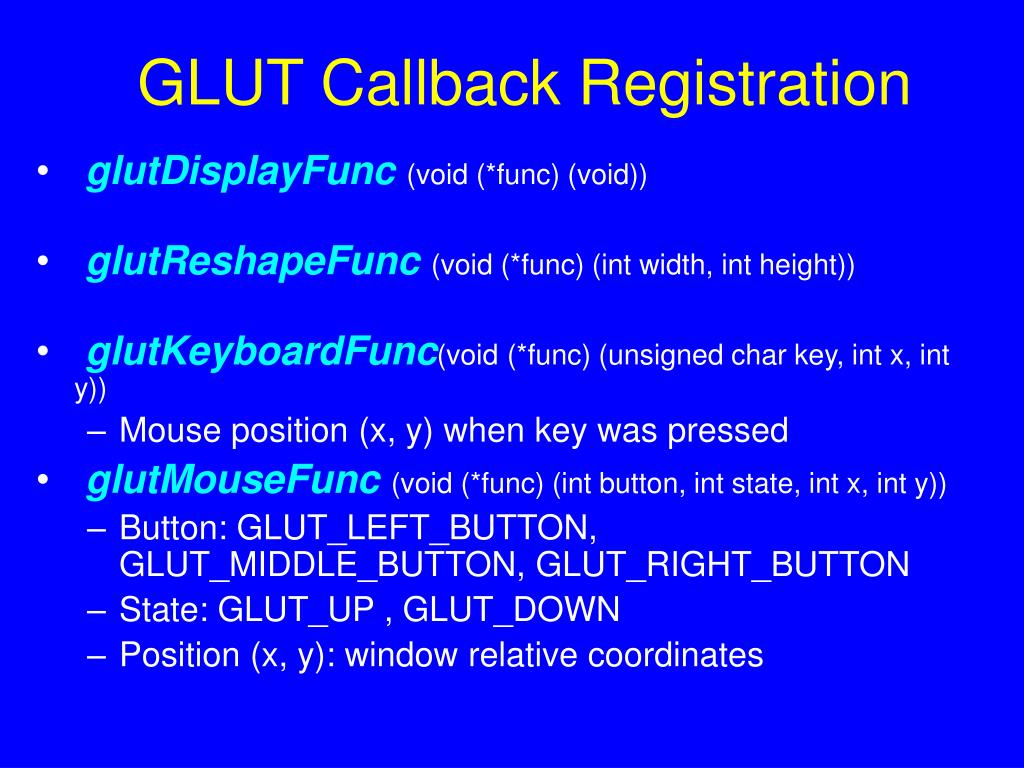 GLUT Callback Registration

• glutDisplayFunc (void (*func) (void))

• glutReshapeFunc (void (*func) (int width, int height))

• glutKeyboardFunc(void (*func) (unsigned char key, int x, int y))
– Mouse position (x, y) when key was pressed
• glutMouseFunc (void (*func) (int button, int state, int x, int y))
– Button: GLUT_LEFT_BUTTON, GLUT_MIDDLE_BUTTON, GLUT_RIGHT_BUTTON
– State: GLUT_UP , GLUT_DOWN
– Position (x, y): window relative coordinates